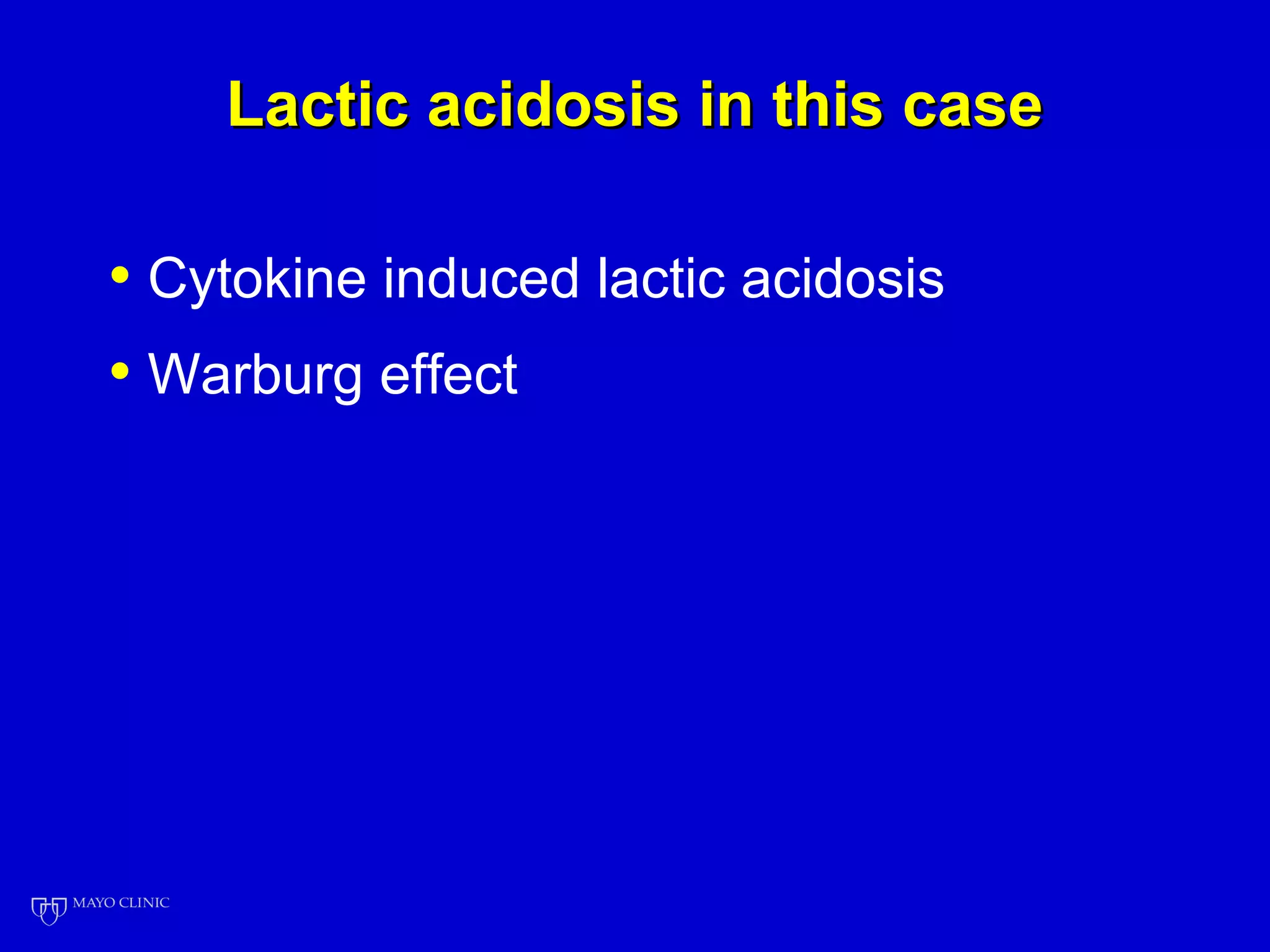 Lactic acidosis in this case

• Cytokine induced lactic acidosis
• Warburg effect

MAYO CLINIC